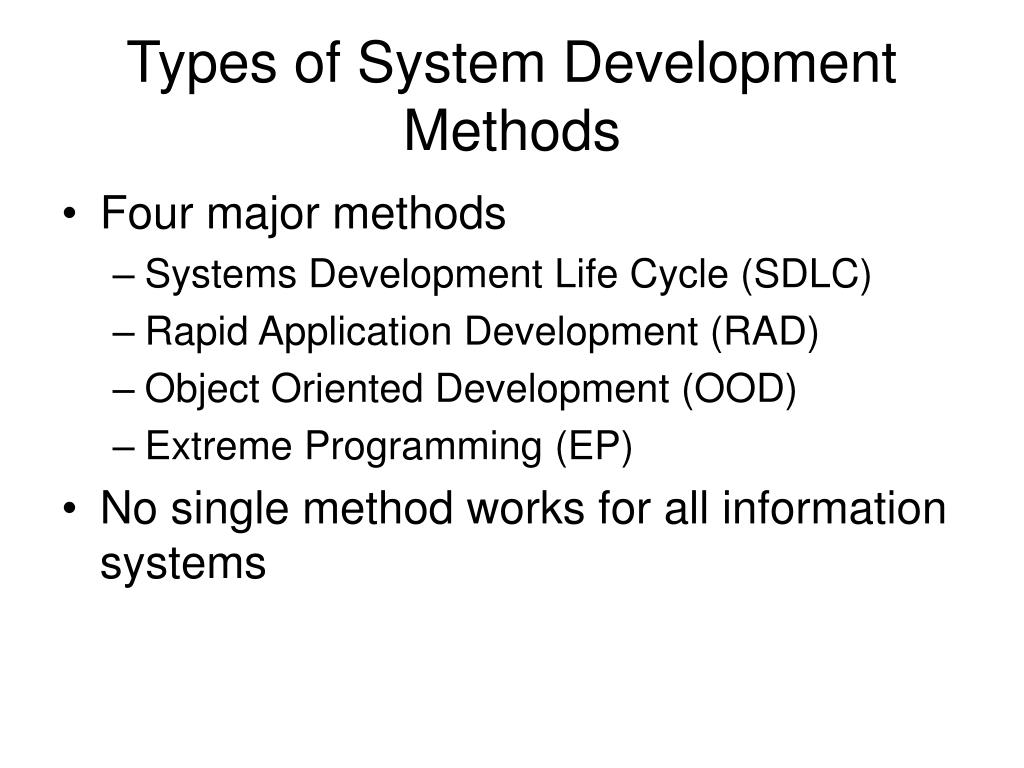 Types of System Development Methods

• Four major methods
– Systems Development Life Cycle (SDLC)
– Rapid Application Development (RAD)
– Object Oriented Development (OOD)
– Extreme Programming (EP)
• No single method works for all information systems